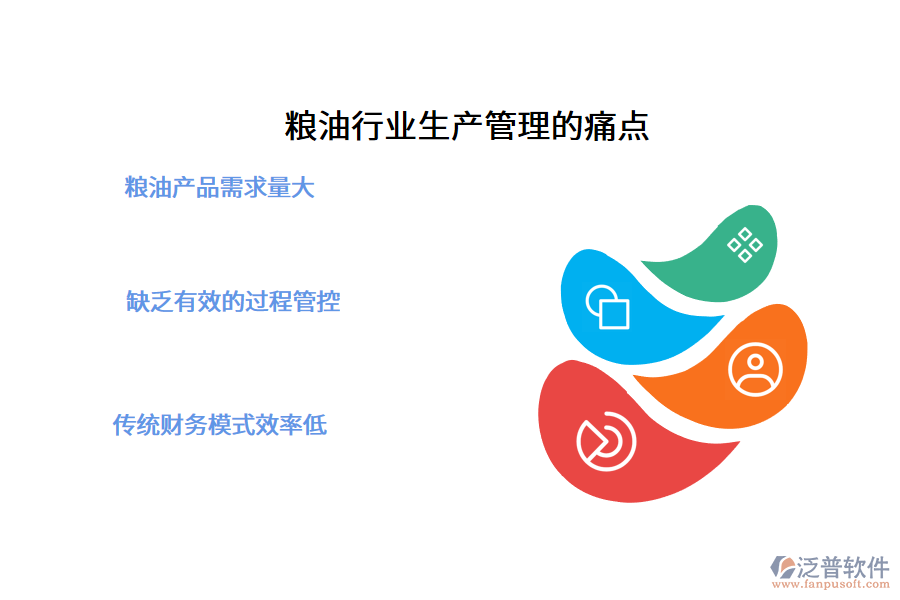 粮油行业生产管理的痛点

粮油产品需求量大

缺乏有效的过程管控

传统财务模式效率低

泛普软件
www.fanpusoft.com